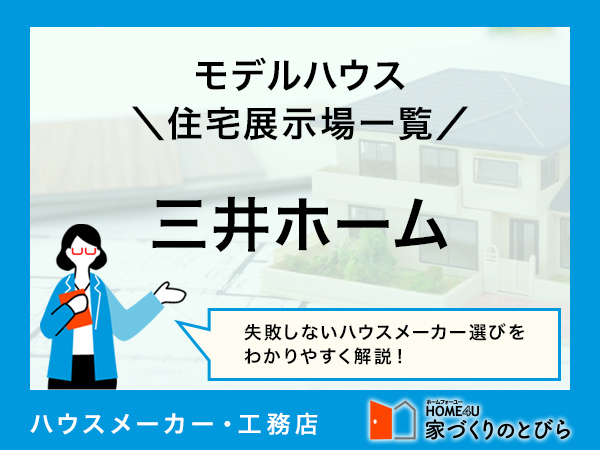 モデルハウス
＼住宅展示場一覧／

三井ホーム

失敗しないハウスメーカー選びをわかりやすく解説！

ハウスメーカー・工務店

ホームフォーユー
HOME4U
家づくりのとびら